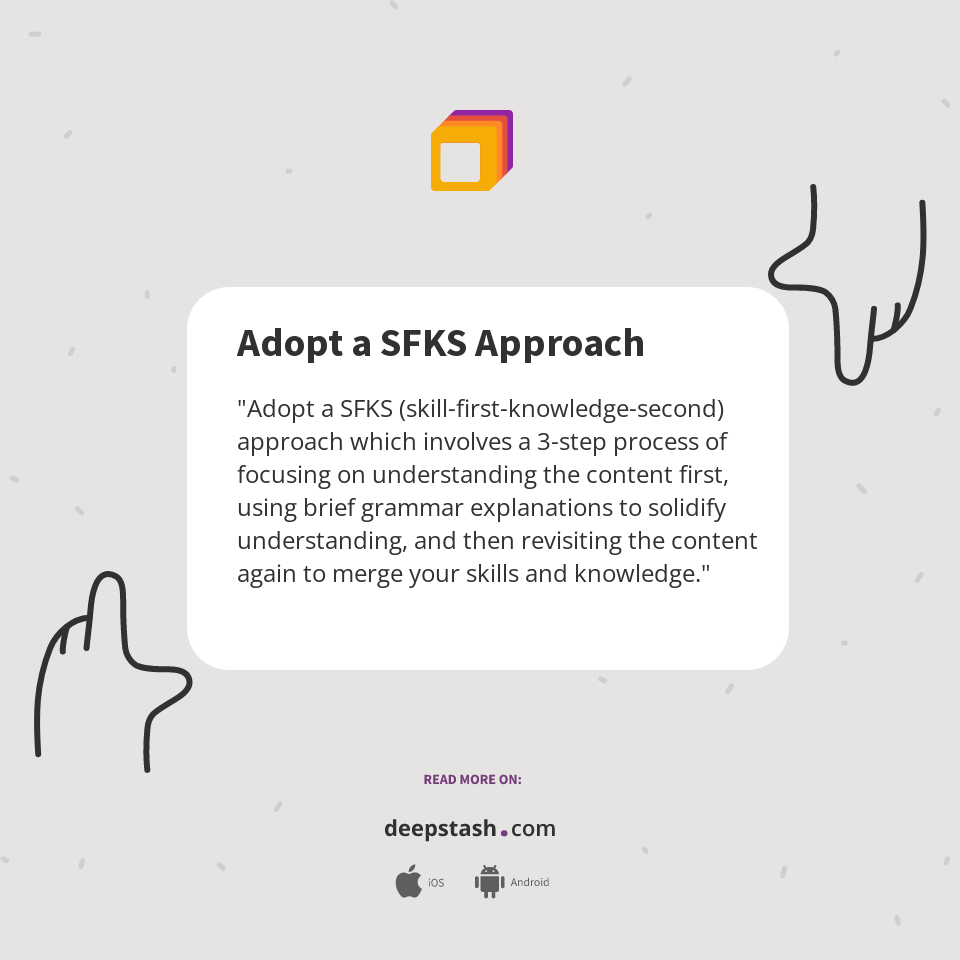 Adopt a SFKS Approach

"Adopt a SFKS (skill-first-knowledge-second) approach which involves a 3-step process of focusing on understanding the content first, using brief grammar explanations to solidify understanding, and then revisiting the content again to merge your skills and knowledge."

READ MORE ON:

deepstash.com

iOS Android